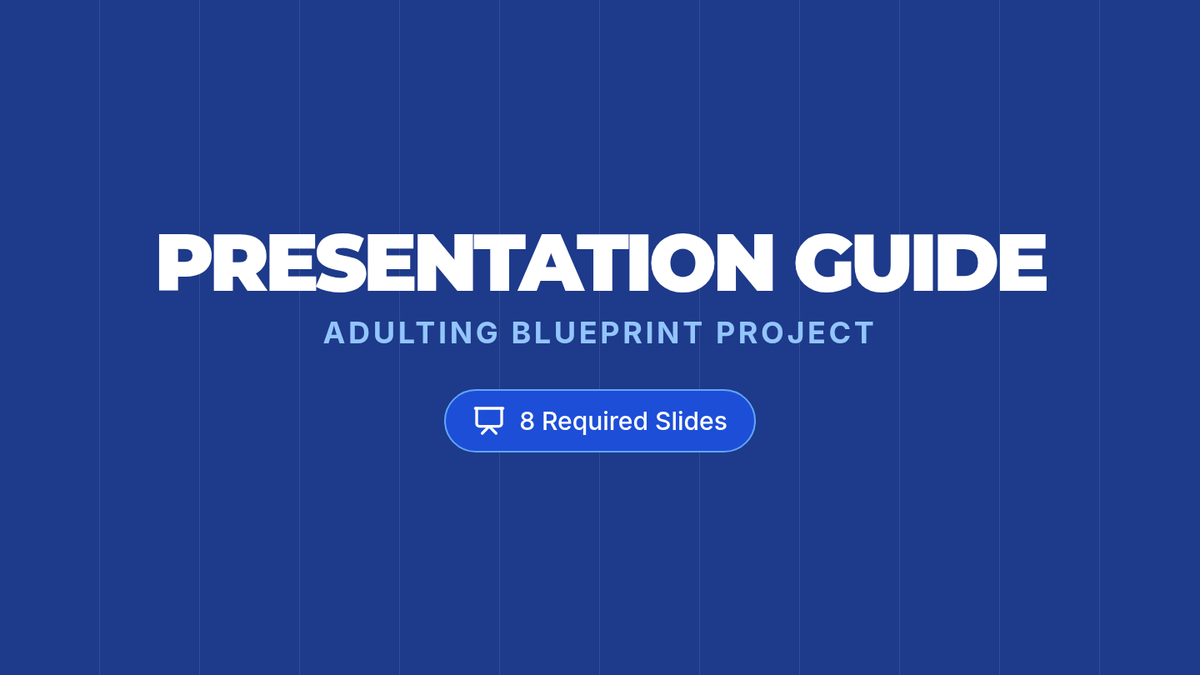 PRESENTATION GUIDE

ADULTING BLUEPRINT PROJECT

8 Required Slides